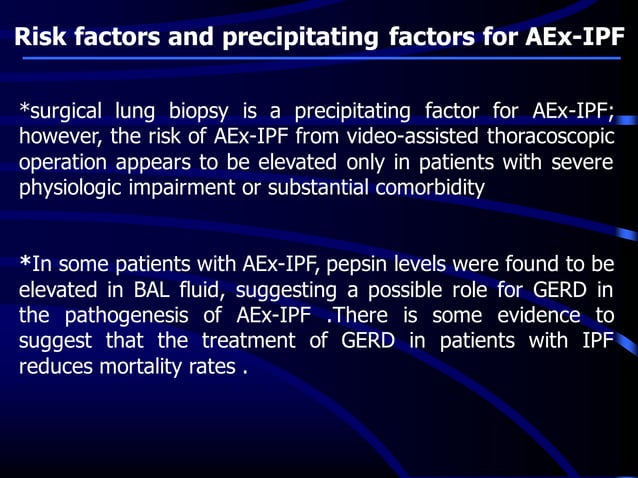 Risk factors and precipitating factors for AEx-IPF

*surgical lung biopsy is a precipitating factor for AEx-IPF; however, the risk of AEx-IPF from video-assisted thoracoscopic operation appears to be elevated only in patients with severe physiologic impairment or substantial comorbidity

*In some patients with AEx-IPF, pepsin levels were found to be elevated in BAL fluid, suggesting a possible role for GERD in the pathogenesis of AEx-IPF .There is some evidence to suggest that the treatment of GERD in patients with IPF reduces mortality rates .